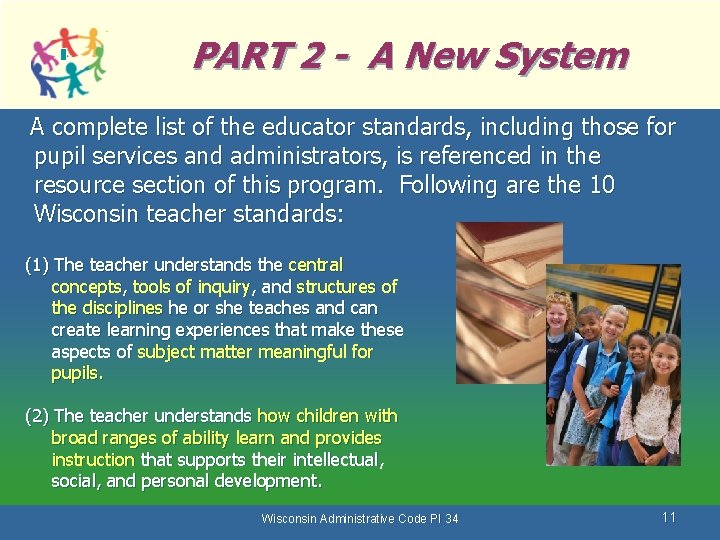 PART 2 - A New System

A complete list of the educator standards, including those for pupil services and administrators, is referenced in the resource section of this program. Following are the 10 Wisconsin teacher standards:

(1) The teacher understands the central concepts, tools of inquiry, and structures of the disciplines he or she teaches and can create learning experiences that make these aspects of subject matter meaningful for pupils.

(2) The teacher understands how children with broad ranges of ability learn and provides instruction that supports their intellectual, social, and personal development.

Wisconsin Administrative Code PI 34

11